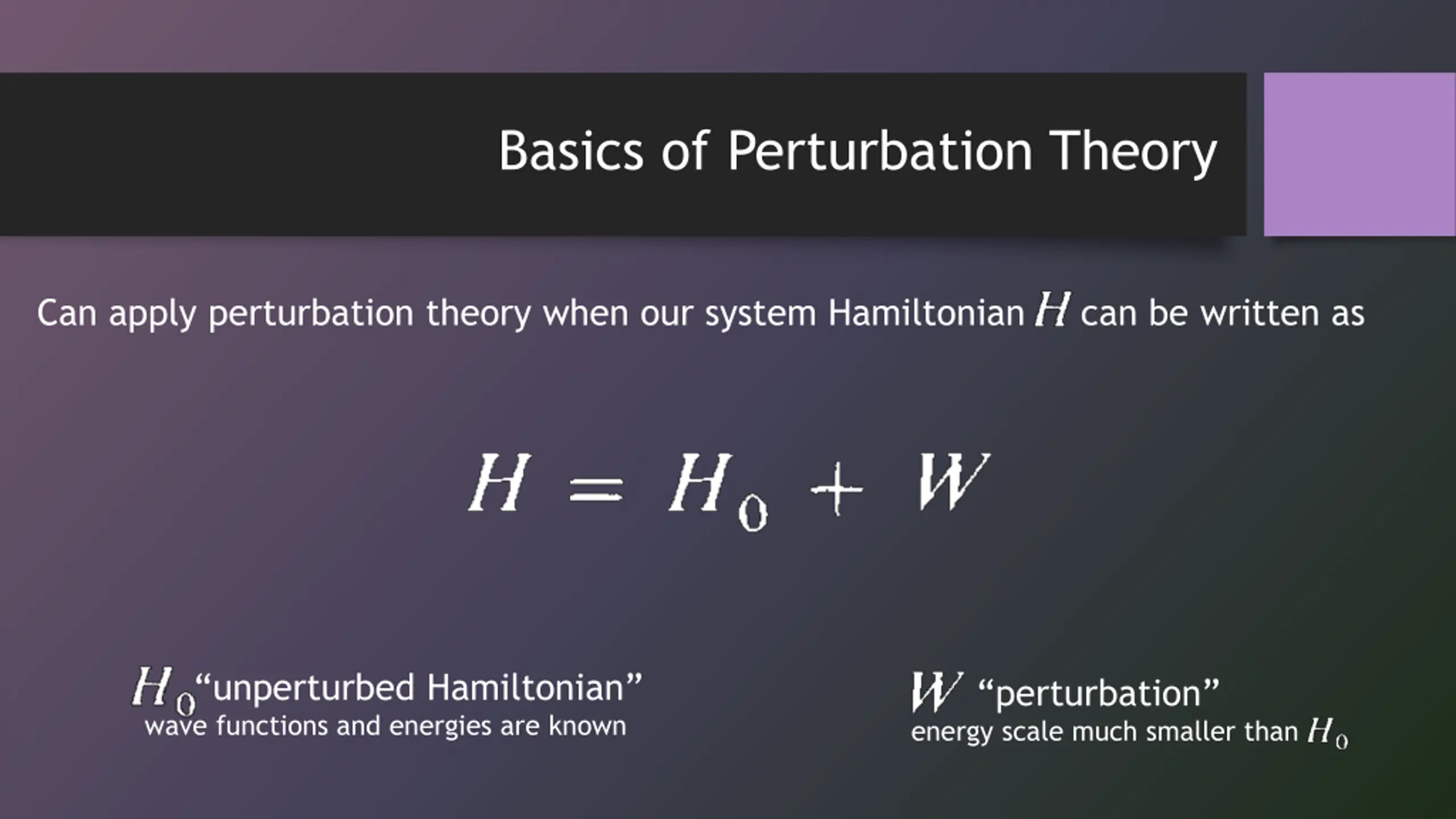 Basics of Perturbation Theory

Can apply perturbation theory when our system Hamiltonian $H$ can be written as

$H = H_0 + W$

$H_0$ “unperturbed Hamiltonian”
wave functions and energies are known

$W$ “perturbation”
energy scale much smaller than $H_0$